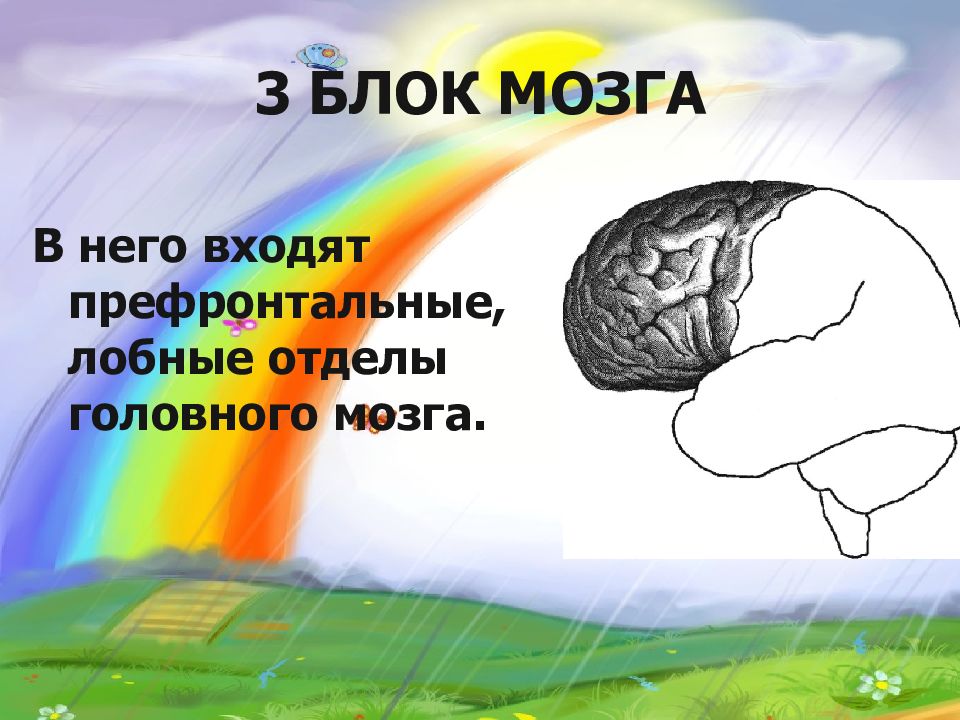 3 БЛОК МОЗГА

В него входят префронтальные, лобные отделы головного мозга.